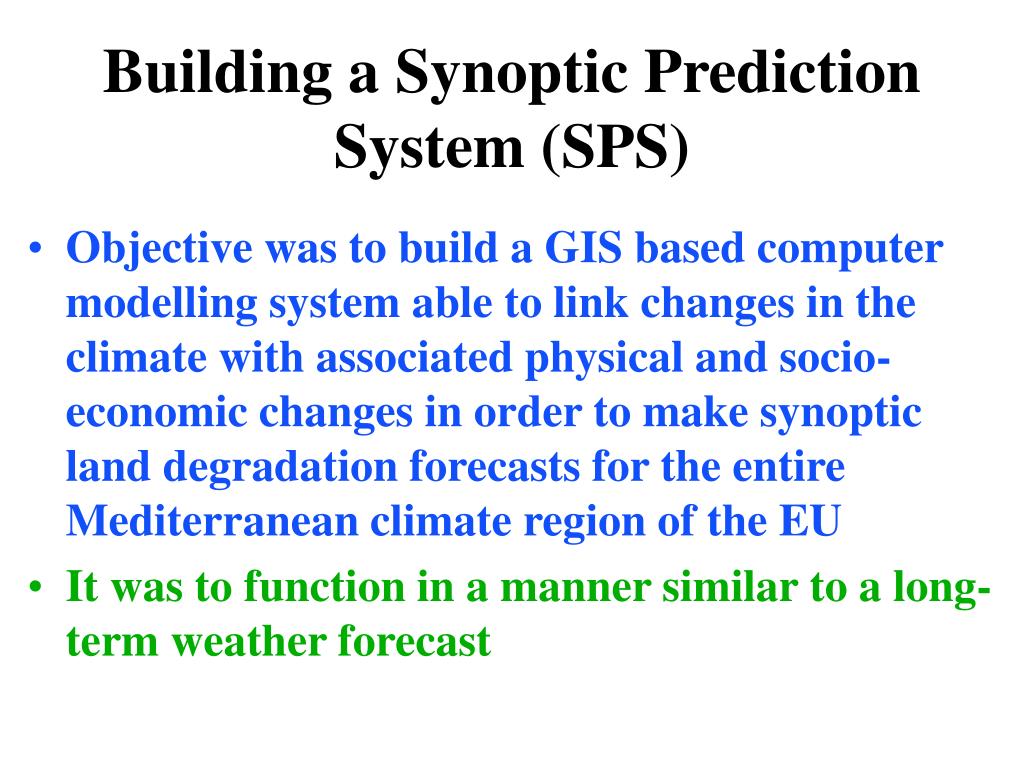 Building a Synoptic Prediction System (SPS)

• Objective was to build a GIS based computer modelling system able to link changes in the climate with associated physical and socio-economic changes in order to make synoptic land degradation forecasts for the entire Mediterranean climate region of the EU

• It was to function in a manner similar to a long-term weather forecast